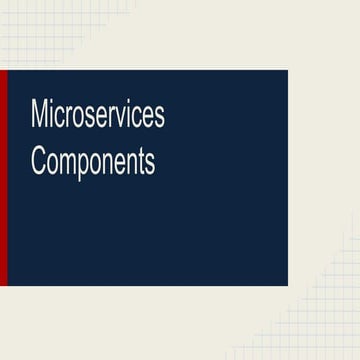 Microservices Components